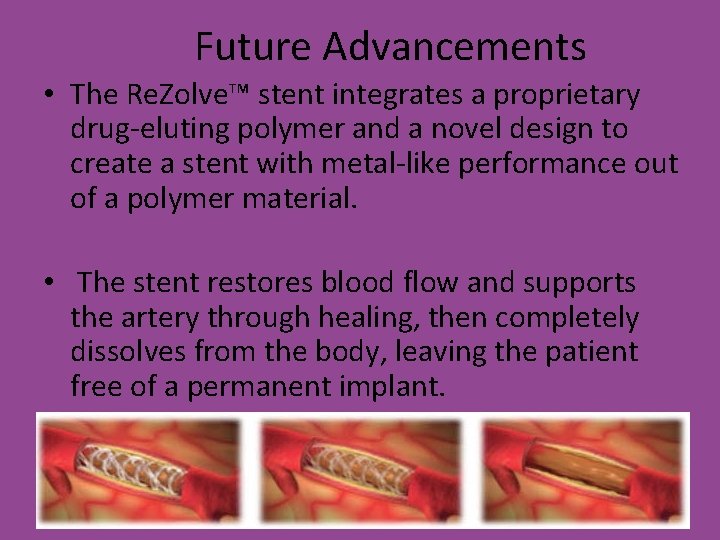 Future Advancements

• The ReZolve™ stent integrates a proprietary drug-eluting polymer and a novel design to create a stent with metal-like performance out of a polymer material.

• The stent restores blood flow and supports the artery through healing, then completely dissolves from the body, leaving the patient free of a permanent implant.